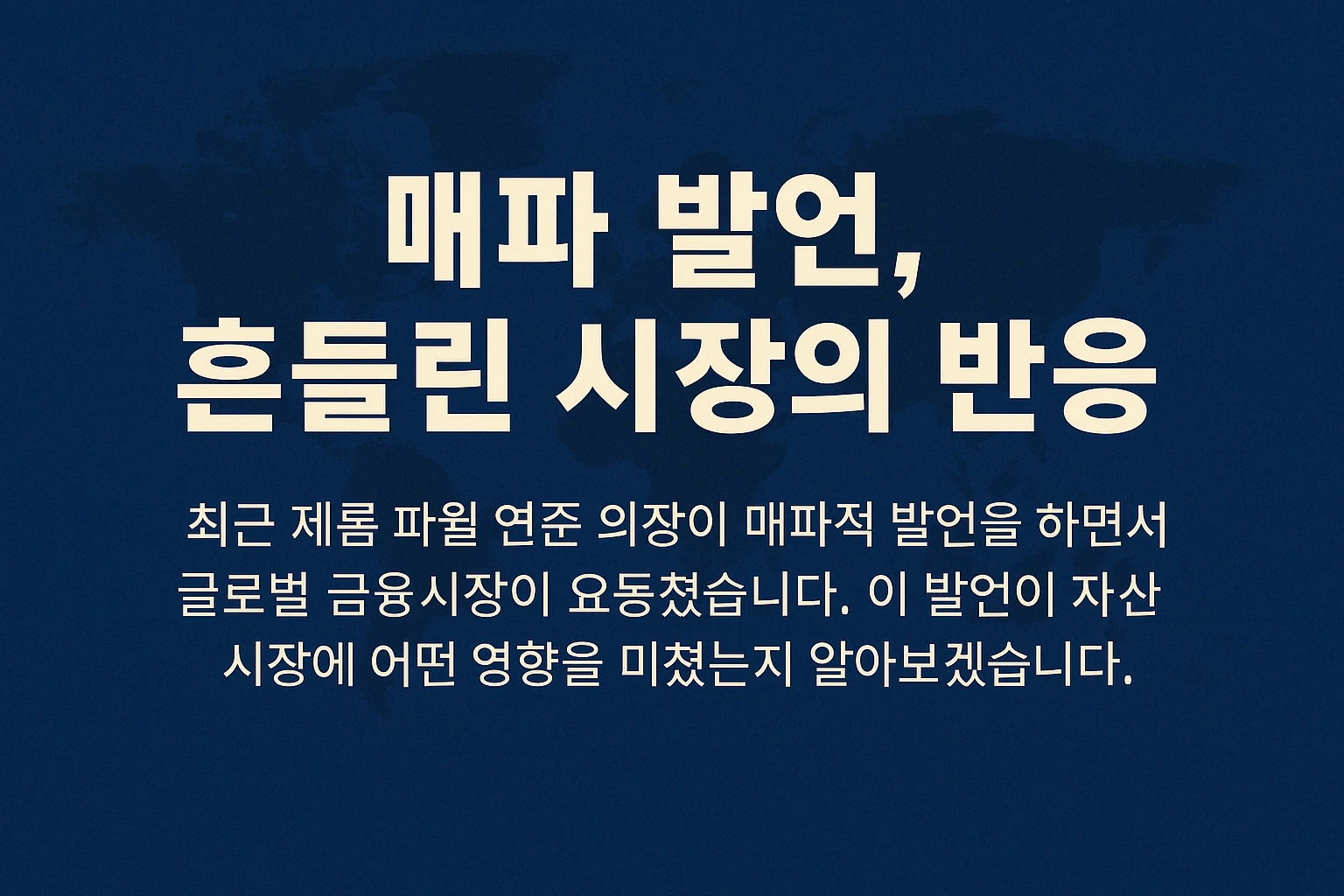 매파 발언,
흔들린 시장의 반응

최근 제롬 파월 연준 의장이 매파적 발언을 하면서 글로벌 금융시장이 요동쳤습니다. 이 발언이 자산 시장에 어떤 영향을 미쳤는지 알아보겠습니다.